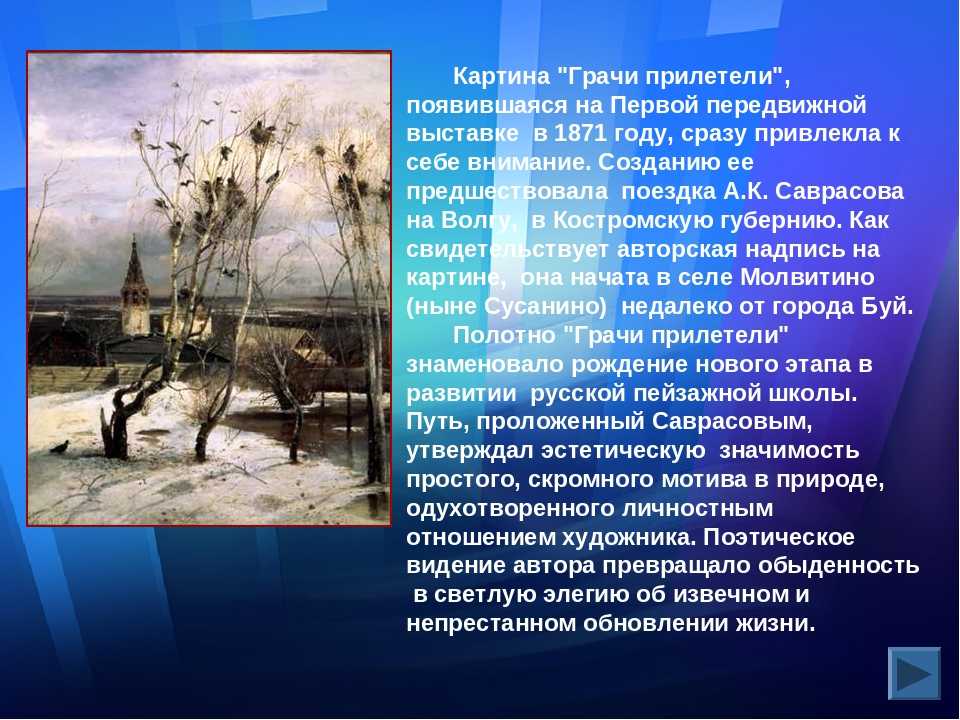 Картина "Грачи прилетели", появившаяся на Первой передвижной выставке в 1871 году, сразу привлекла к себе внимание. Созданию ее предшествовала поездка А.К. Саврасова на Волгу, в Костромскую губернию. Как свидетельствует авторская надпись на картине, она начата в селе Молвитино (ныне Сусанино) недалеко от города Буй.

Полотно "Грачи прилетели" знаменовало рождение нового этапа в развитии русской пейзажной школы. Путь, проложенный Саврасовым, утверждал эстетическую значимость простого, скромного мотива в природе, одухотворенного личностным отношением художника. Поэтическое видение автора превращало обыденность в светлую элегию об извечном и непрестанном обновлении жизни.